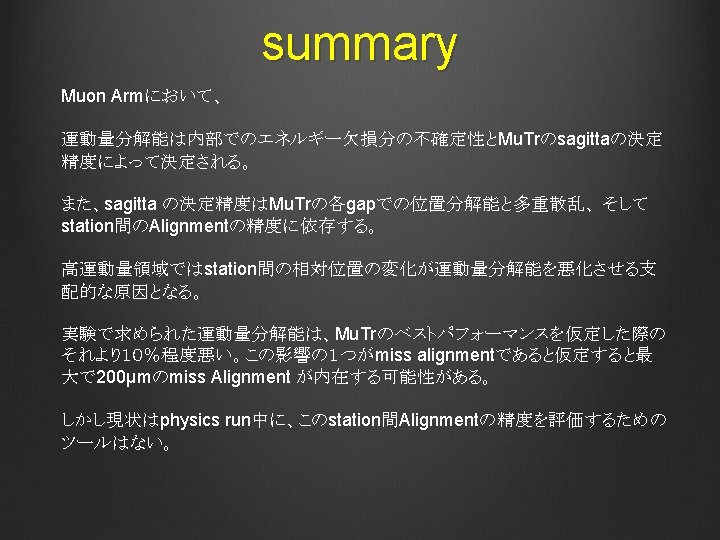 summary

Muon Armにおいて、

運動量分解能は内部でのエネルギー欠損分の不確定性とMuTrのsagittaの決定精度によって決定される。

また、sagitta の決定精度はMuTrの各gapでの位置分解能と多重散乱、そしてstation間のAlignmentの精度に依存する。

高運動量領域ではstation間の相対位置の変化が運動量分解能を悪化させる支配的な原因となる。

実験で求められた運動量分解能は、MuTrのベストパフォーマンスを仮定した際のそれより10%程度悪い。この影響の1つがmiss alignmentであると仮定すると最大で200μmのmiss Alignment が内在する可能性がある。

しかし現状はphysics run中に、このstation間Alignmentの精度を評価するためのツールはない。